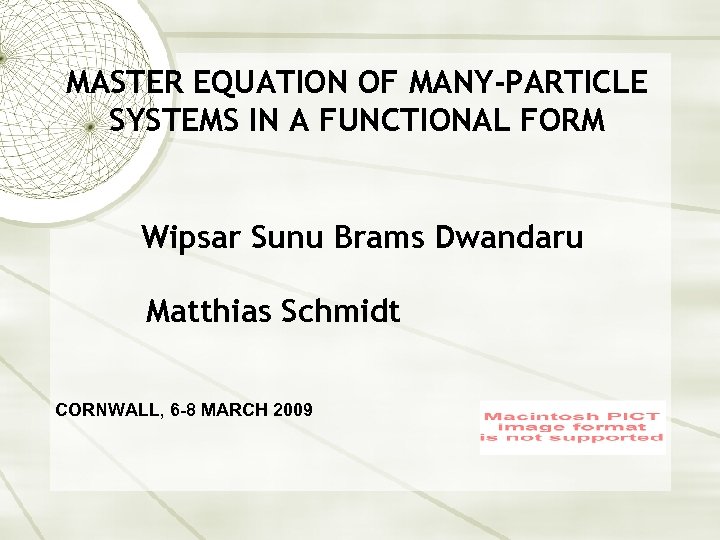 MASTER EQUATION OF MANY-PARTICLE SYSTEMS IN A FUNCTIONAL FORM

Wipsar Sunu Brams Dwandaru

Matthias Schmidt

CORNWALL, 6-8 MARCH 2009

Macintosh PICT image format is not supported